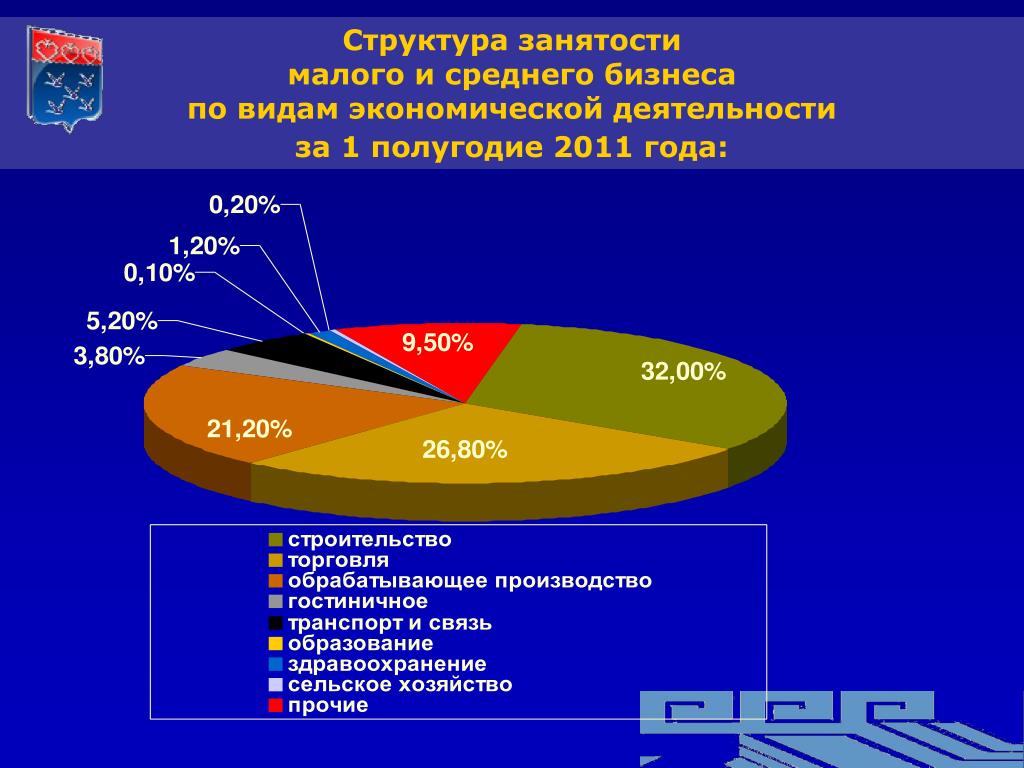 Структура занятости малого и среднего бизнеса по видам экономической деятельности за 1 полугодие 2011 года:

0,20%
1,20%
0,10%
5,20%
3,80%
9,50%
32,00%
21,20%
26,80%

строительство
торговля
обрабатывающее производство
гостиничное
транспорт и связь
образование
здравоохранение
сельское хозяйство
прочие